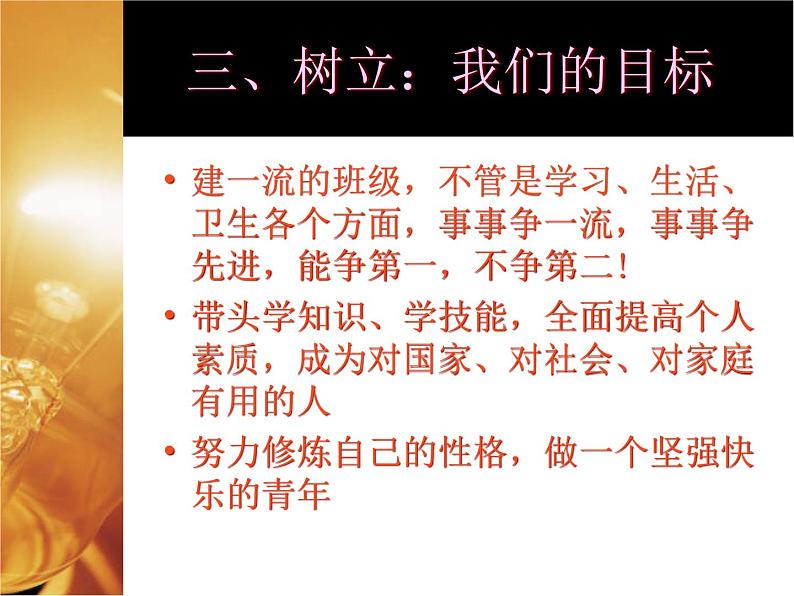 三、树立：我们的目标

• 建一流的班级，不管是学习、生活、卫生各个方面，事事争一流，事事争先进，能争第一，不争第二！
• 带头学知识、学技能，全面提高个人素质，成为对国家、对社会、对家庭有用的人
• 努力修炼自己的性格，做一个坚强快乐的青年